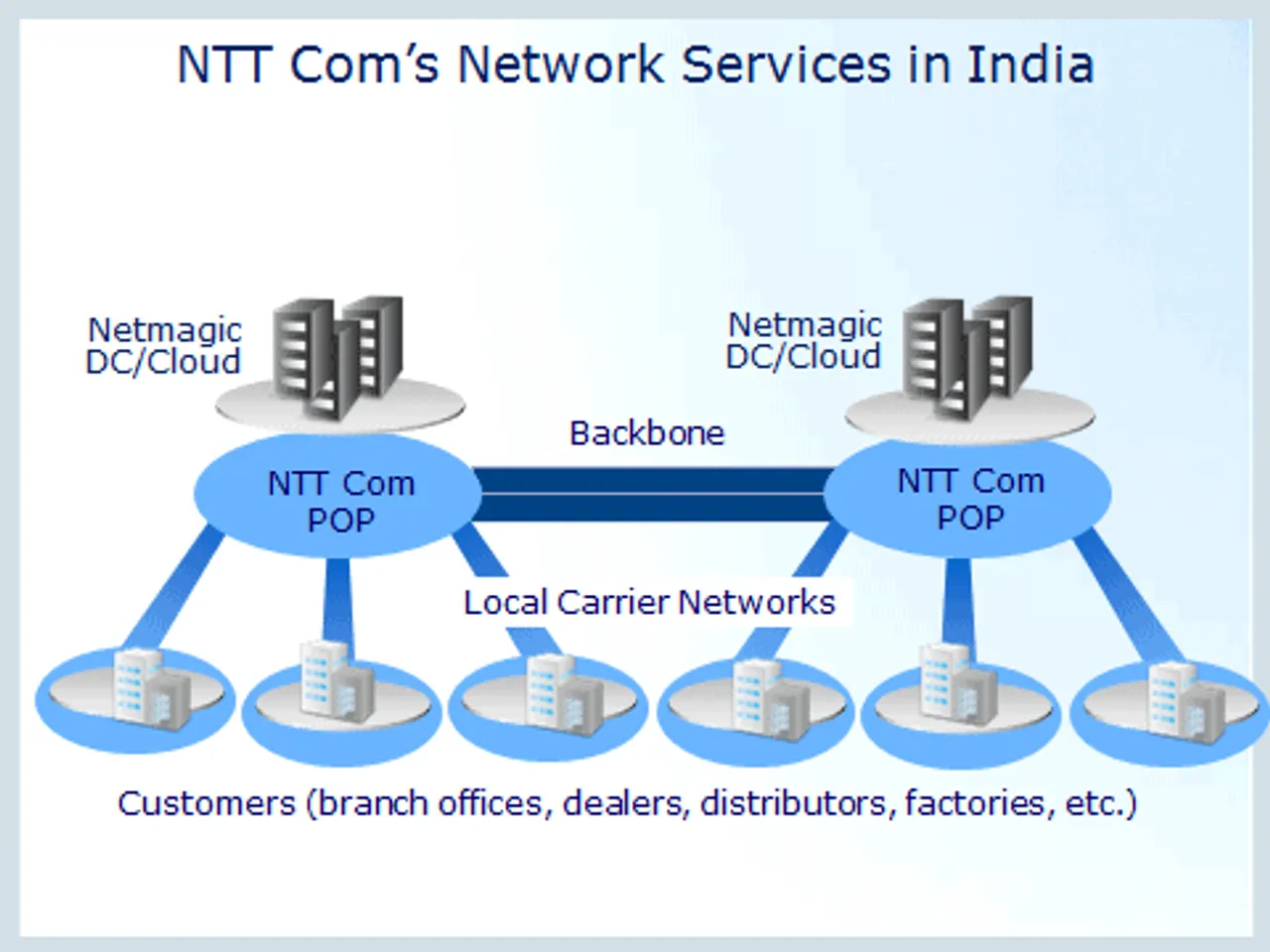 NTT Com's Network Services in India

Netmagic DC/Cloud

Netmagic DC/Cloud

Backbone

NTT Com POP

NTT Com POP

Local Carrier Networks

Customers (branch offices, dealers, distributors, factories, etc.)